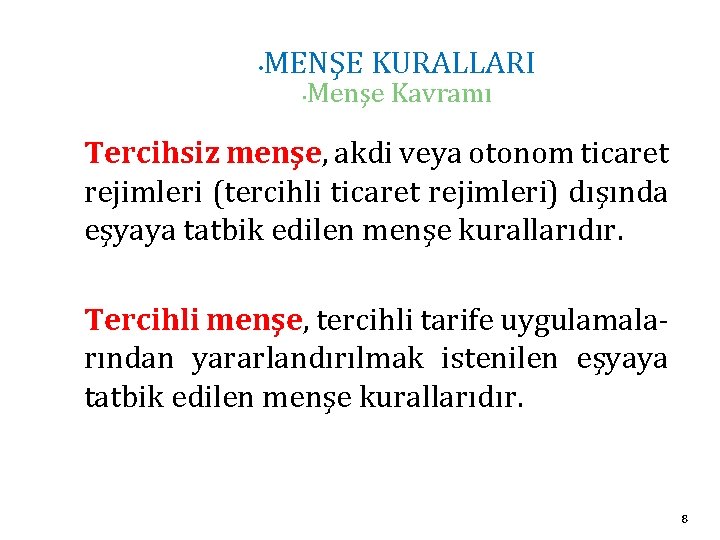 •MENŞE KURALLARI
•Menşe Kavramı

Tercihsiz menşe, akdi veya otonom ticaret rejimleri (tercihli ticaret rejimleri) dışında eşyaya tatbik edilen menşe kurallarıdır.

Tercihli menşe, tercihli tarife uygulamalarından yararlandırılmak istenilen eşyaya tatbik edilen menşe kurallarıdır.

8